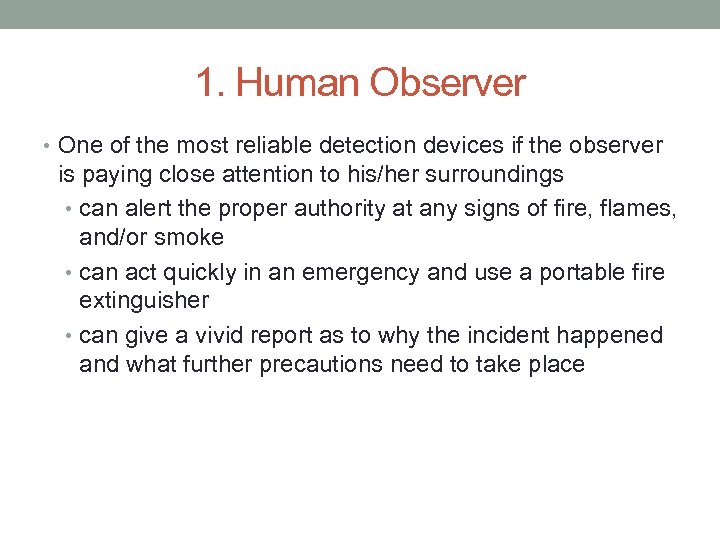 1. Human Observer

• One of the most reliable detection devices if the observer is paying close attention to his/her surroundings
  • can alert the proper authority at any signs of fire, flames, and/or smoke
  • can act quickly in an emergency and use a portable fire extinguisher
  • can give a vivid report as to why the incident happened and what further precautions need to take place